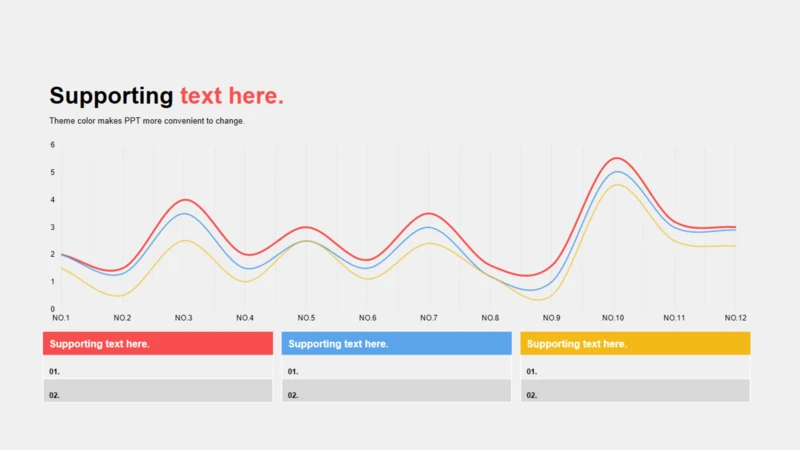 Supporting text here.

Theme color makes PPT more convenient to change.

6
5
4
3
2
1
0

NO.1 NO.2 NO.3 NO.4 NO.5 NO.6 NO.7 NO.8 NO.9 NO.10 NO.11 NO.12

Supporting text here.
01.
02.

Supporting text here.
01.
02.

Supporting text here.
01.
02.